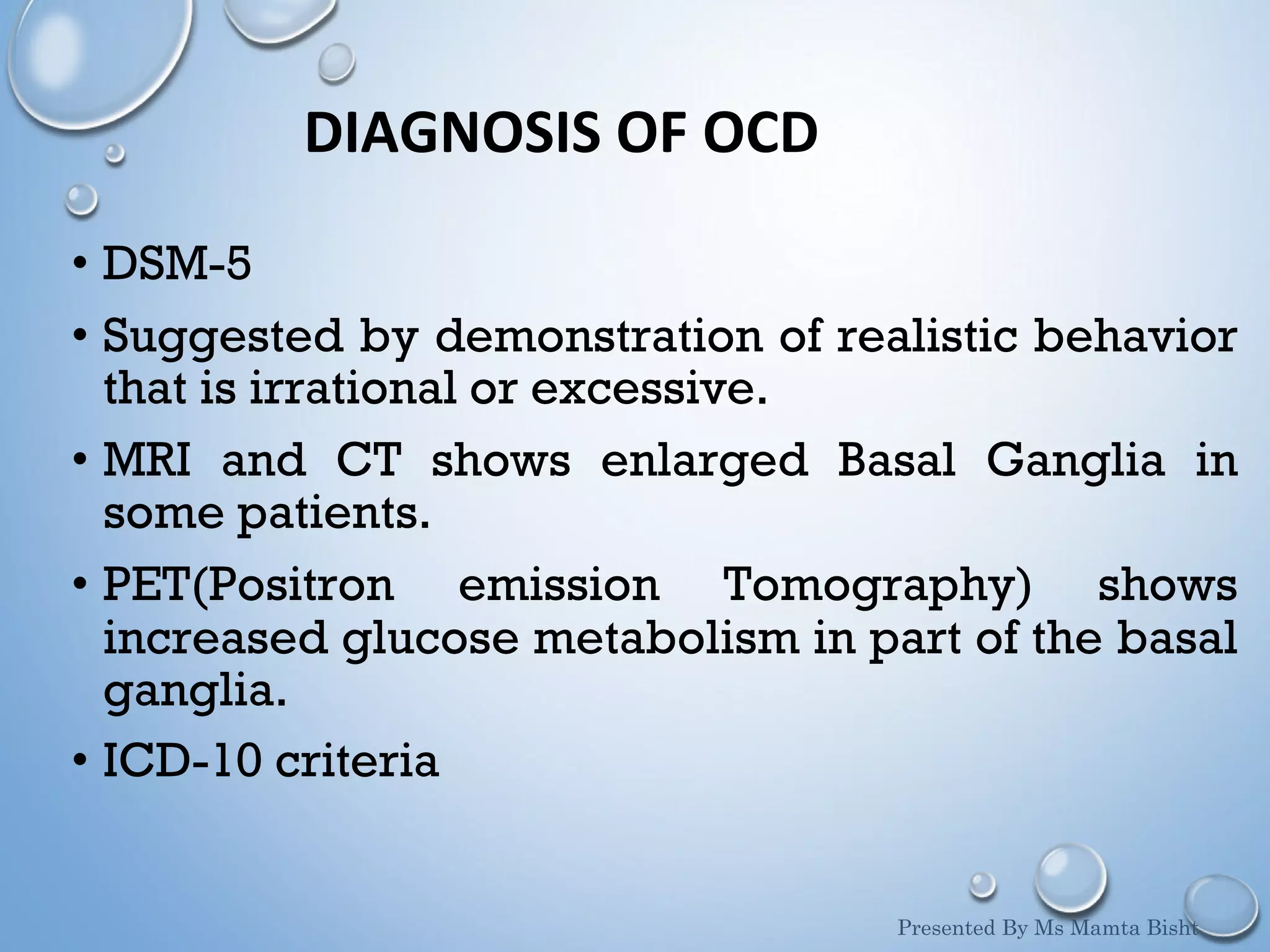 DIAGNOSIS OF OCD

• DSM-5

• Suggested by demonstration of realistic behavior that is irrational or excessive.

• MRI and CT shows enlarged Basal Ganglia in some patients.

• PET(Positron emission Tomography) shows increased glucose metabolism in part of the basal ganglia.

• ICD-10 criteria

Presented By Ms Mamta Bisht